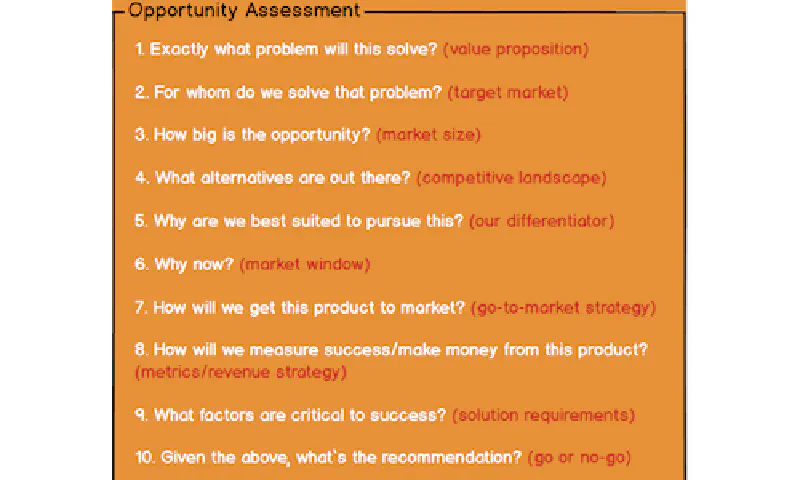 Opportunity Assessment

1. Exactly what problem will this solve? (value proposition)

2. For whom do we solve that problem? (target market)

3. How big is the opportunity? (market size)

4. What alternatives are out there? (competitive landscape)

5. Why are we best suited to pursue this? (our differentiator)

6. Why now? (market window)

7. How will we get this product to market? (go-to-market strategy)

8. How will we measure success/make money from this product? (metrics/revenue strategy)

9. What factors are critical to success? (solution requirements)

10. Given the above, what's the recommendation? (go or no-go)